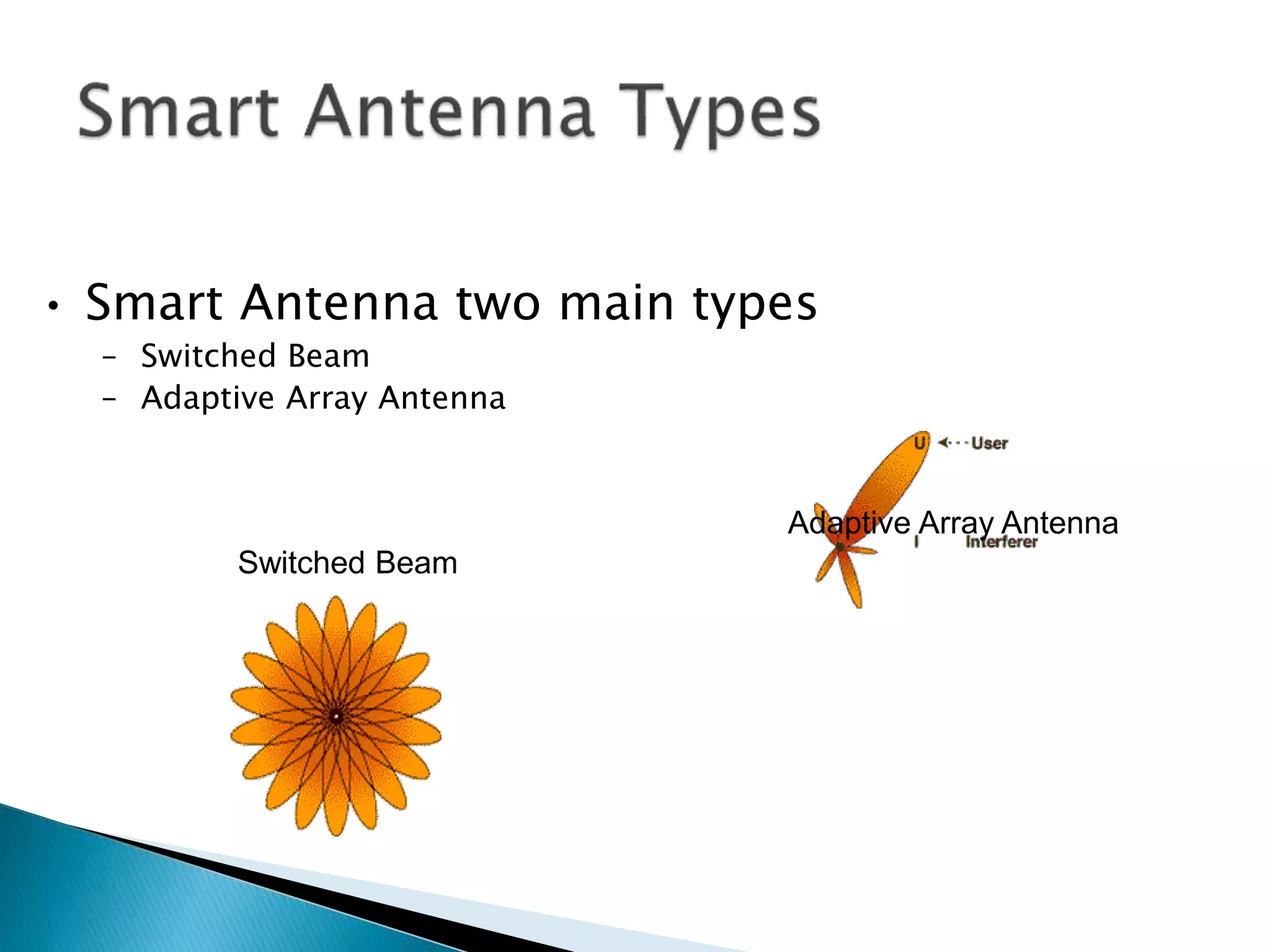 Smart Antenna Types

• Smart Antenna two main types
– Switched Beam
– Adaptive Array Antenna

U User

Adaptive Array Antenna

I Interferer

Switched Beam